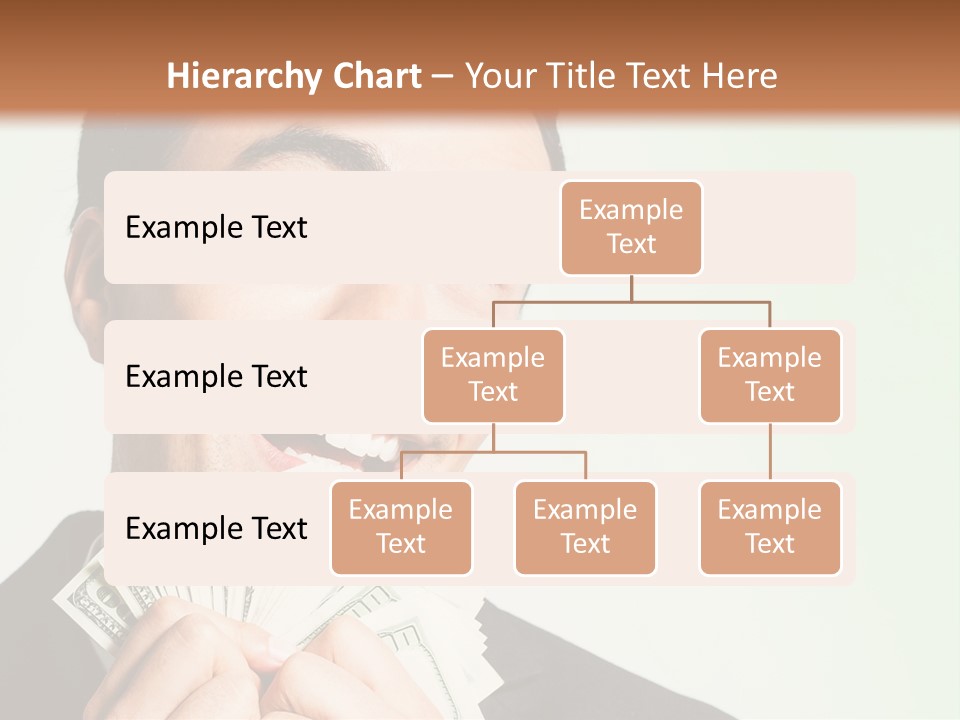 Hierarchy Chart – Your Title Text Here

Example Text

Example Text

Example Text

Example Text

Example Text

Example Text

Example Text

Example Text

Example Text